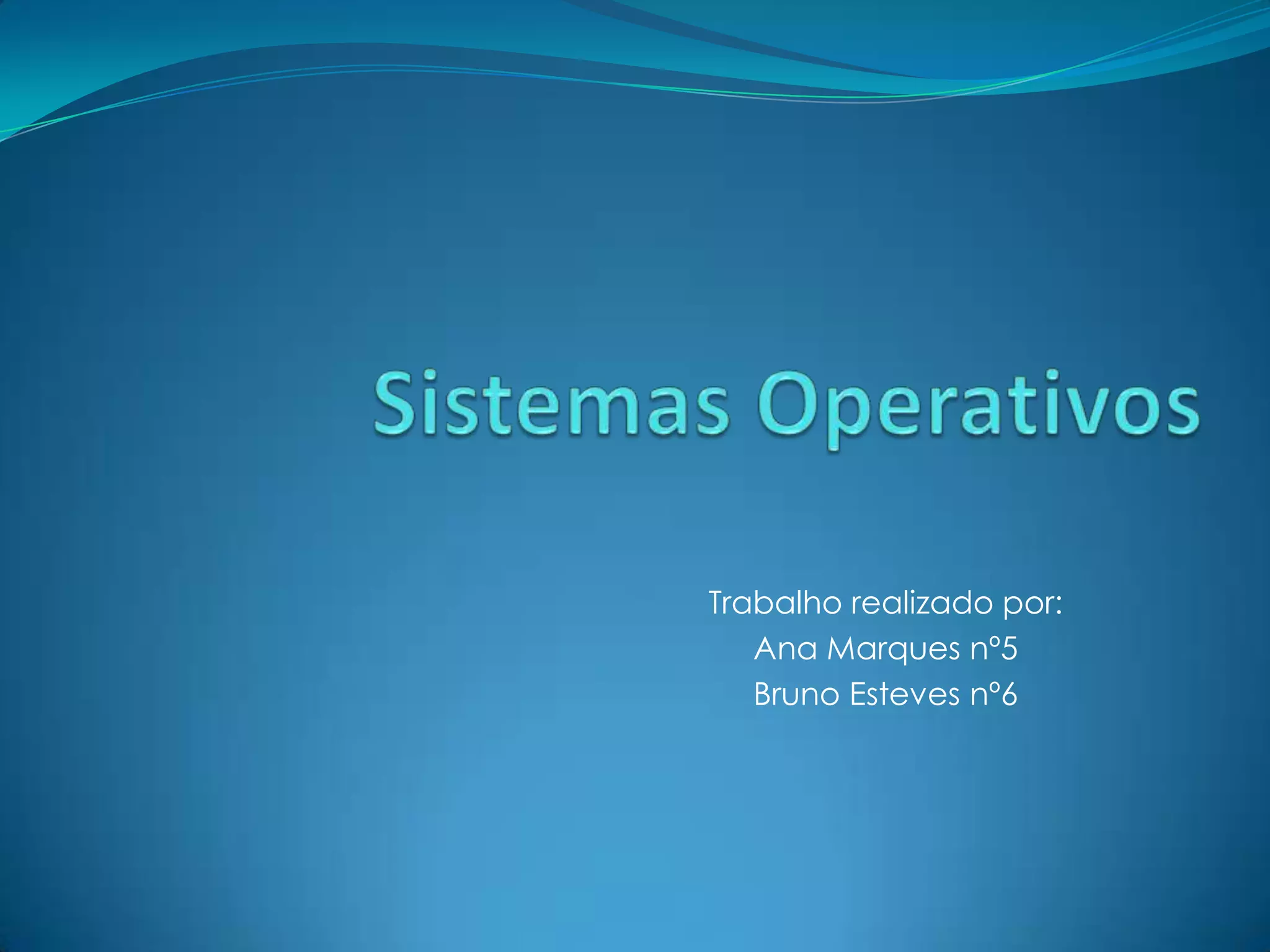 Sistemas Operativos

Trabalho realizado por:
Ana Marques nº5
Bruno Esteves nº6